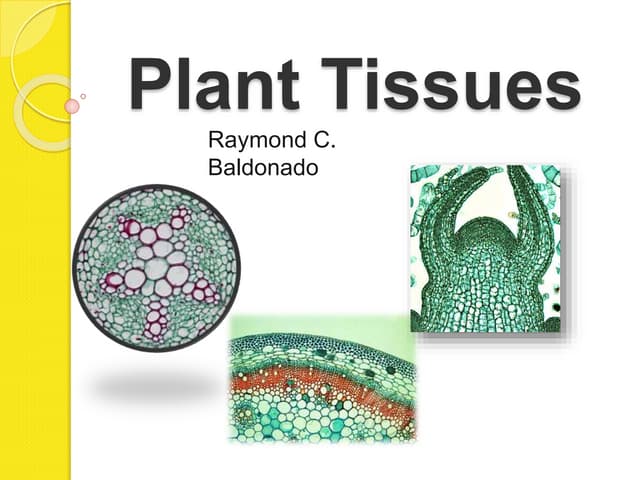 Plant Tissues

Raymond C. Baldonado